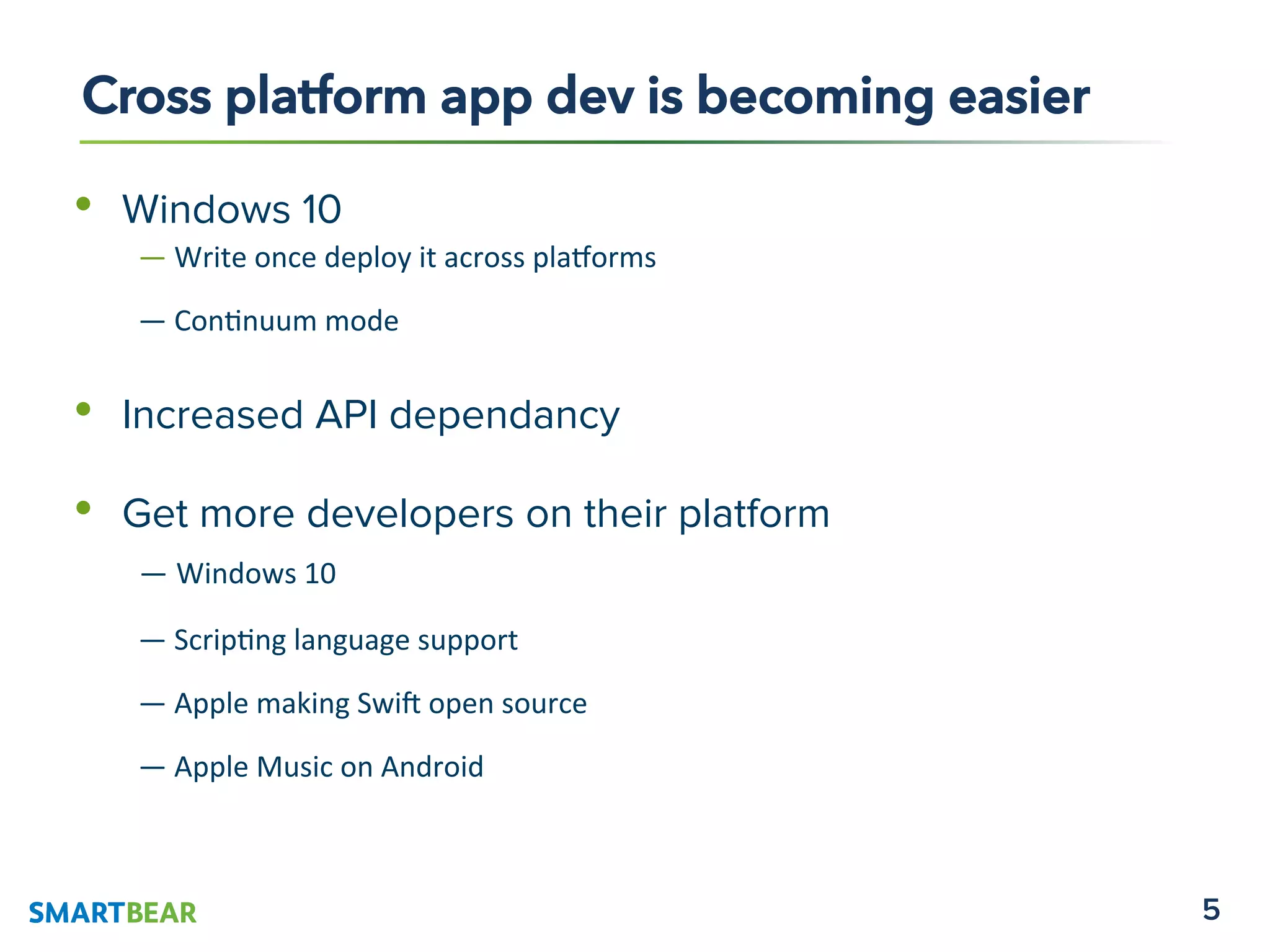 Cross platform app dev is becoming easier

• Windows 10
— Write once deploy it across platforms
— Continuum mode

• Increased API dependancy

• Get more developers on their platform
— Windows 10
— Scripting language support
— Apple making Swift open source
— Apple Music on Android

SMARTBEAR

5